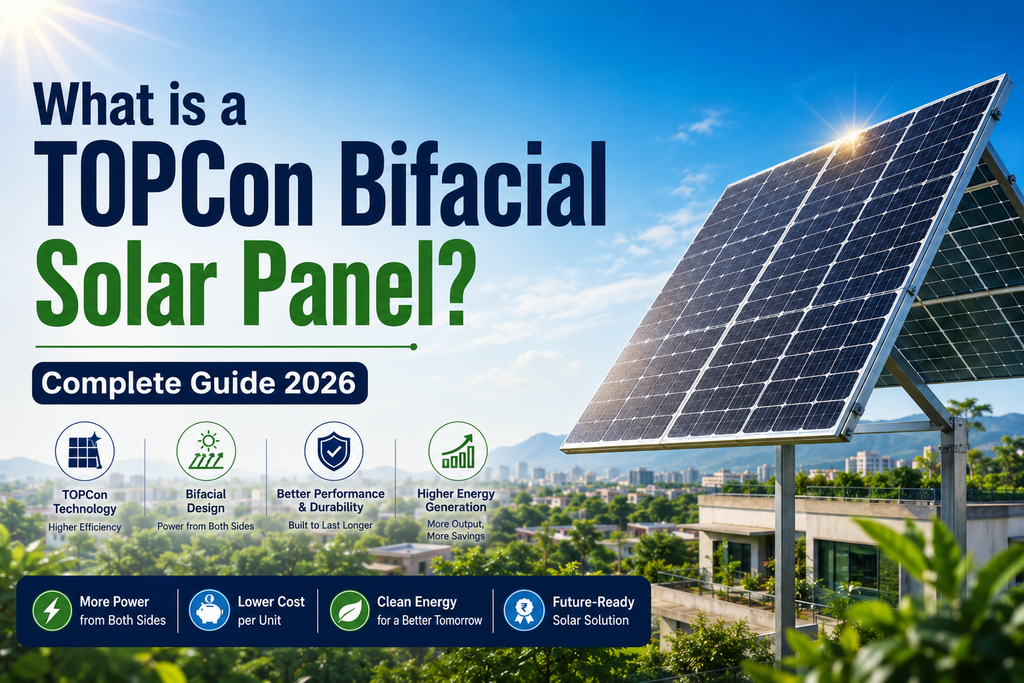 What is a TOPCon Bifacial Solar Panel?

Complete Guide 2026

TOPCon Technology
Higher Efficiency

Bifacial Design
Power from Both Sides

Better Performance & Durability
Built to Last Longer

Higher Energy Generation
More Output, More Savings

More Power from Both Sides

Lower Cost per Unit

Clean Energy for a Better Tomorrow

Future-Ready Solar Solution